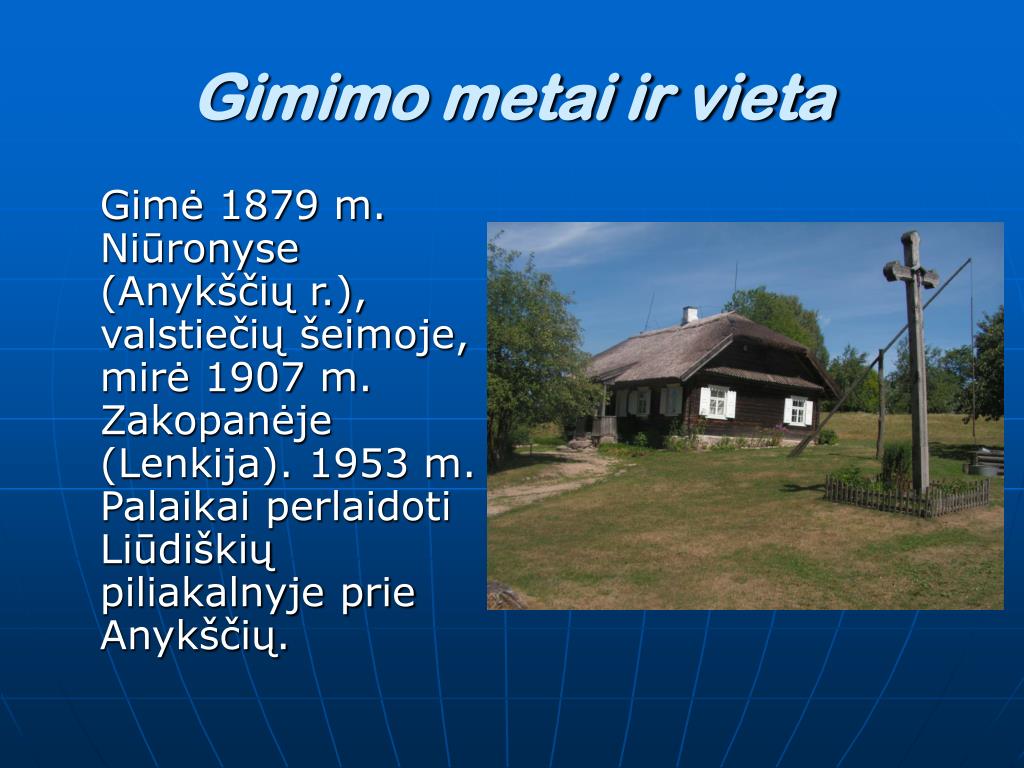 Gimimo metai ir vieta

Gimė 1879 m. Niūronyse (Anykščių r.), valstiečių šeimoje, mirė 1907 m. Zakopanėje (Lenkija). 1953 m. Palaikai perlaidoti Liūdiškių piliakalnyje prie Anykščių.